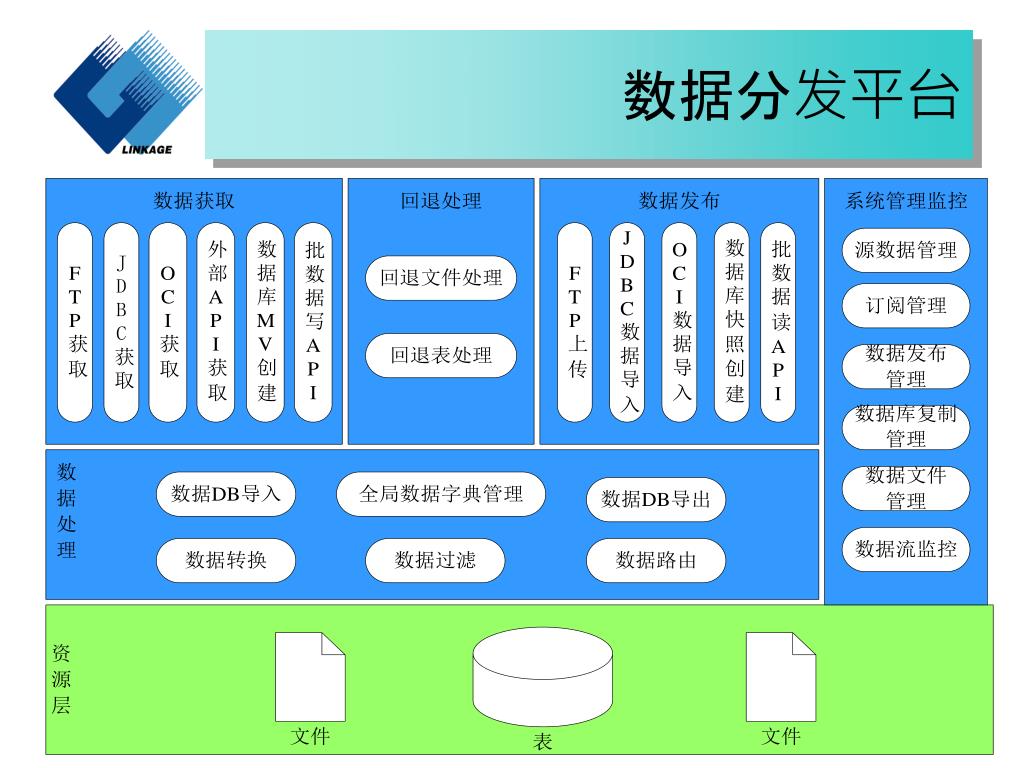 LINKAGE

数据分发平台

数据获取

FTP获取

JDBC获取

OCI获取

外部API获取

数据库MV创建

批数据写API

回退处理

回退文件处理

回退表处理

数据发布

FTP上传

JDBC数据导入

OCI数据导入

数据库快照创建

批数据读API

系统管理监控

源数据管理

订阅管理

数据发布管理

数据库复制管理

数据文件管理

数据流监控

数据处理

数据DB导入

全局数据字典管理

数据DB导出

数据转换

数据过滤

数据路由

资源层

文件

表

文件